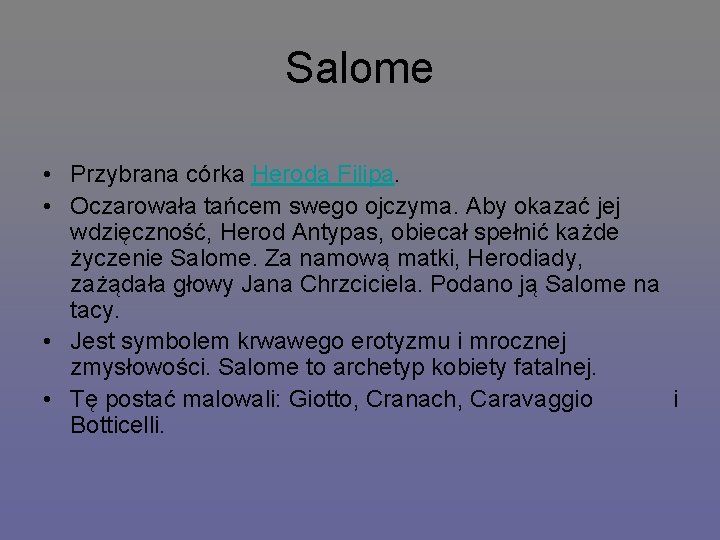 Salome

• Przybrana córka Heroda Filipa.
• Oczarowała tańcem swego ojczyma. Aby okazać jej wdzięczność, Herod Antypas, obiecał spełnić każde życzenie Salome. Za namową matki, Herodiady, zażądała głowy Jana Chrzciciela. Podano ją Salome na tacy.
• Jest symbolem krwawego erotyzmu i mrocznej zmysłowości. Salome to archetyp kobiety fatalnej.
• Tę postać malowali: Giotto, Cranach, Caravaggio i Botticelli.